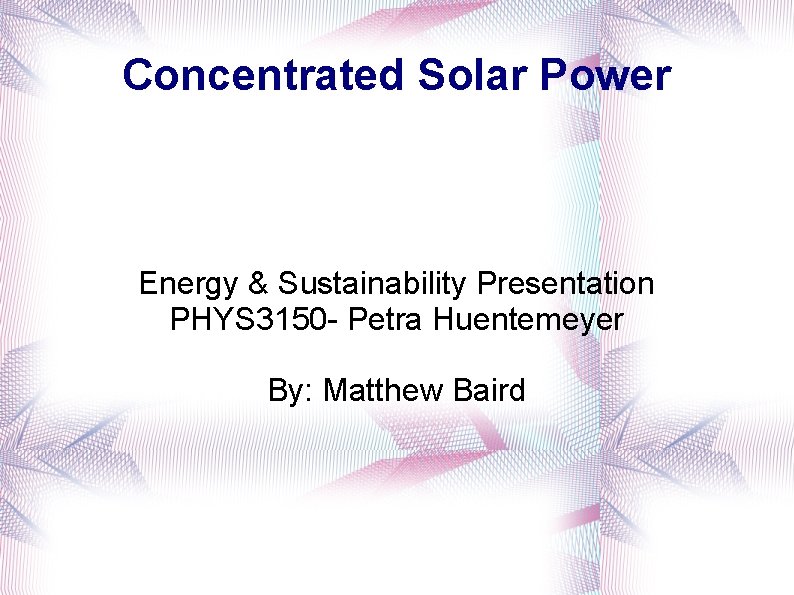 Concentrated Solar Power

Energy & Sustainability Presentation
PHYS3150- Petra Huentemeyer

By: Matthew Baird